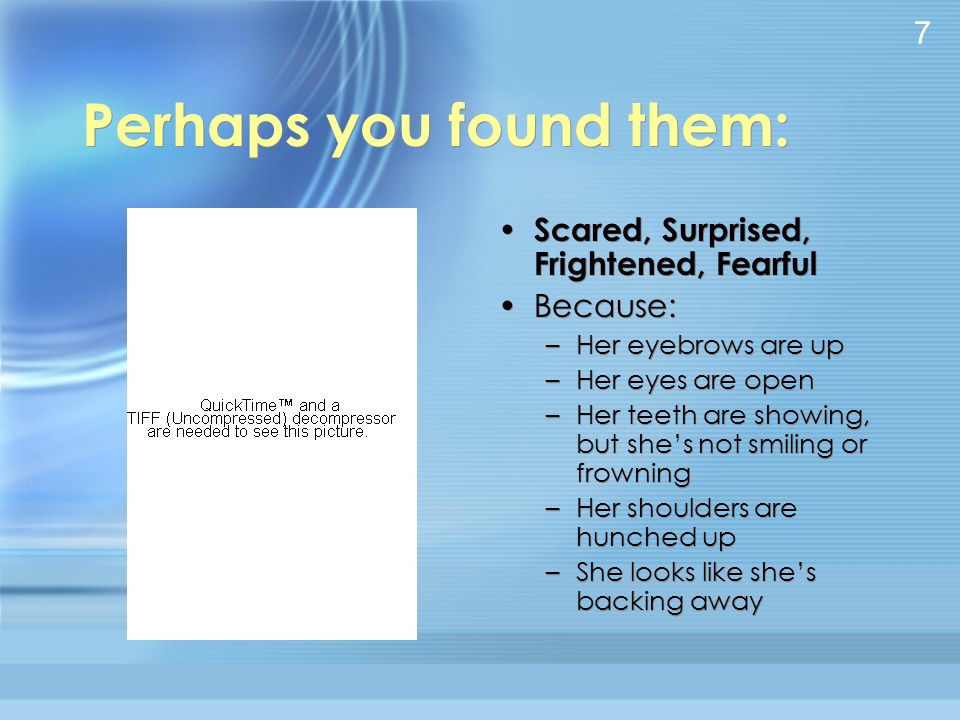 7

Perhaps you found them:

QuickTime™ and a TIFF (Uncompressed) decompressor are needed to see this picture.

• Scared, Surprised, Frightened, Fearful
• Because:
– Her eyebrows are up
– Her eyes are open
– Her teeth are showing, but she's not smiling or frowning
– Her shoulders are hunched up
– She looks like she's backing away